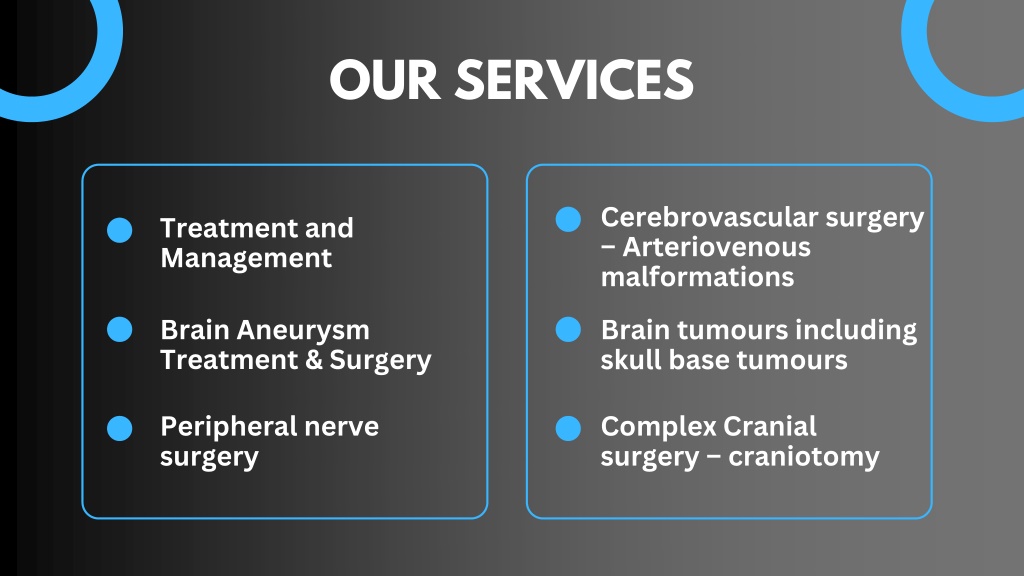 OUR SERVICES

Treatment and Management

Brain Aneurysm Treatment & Surgery

Peripheral nerve surgery

Cerebrovascular surgery – Arteriovenous malformations

Brain tumours including skull base tumours

Complex Cranial surgery – craniotomy